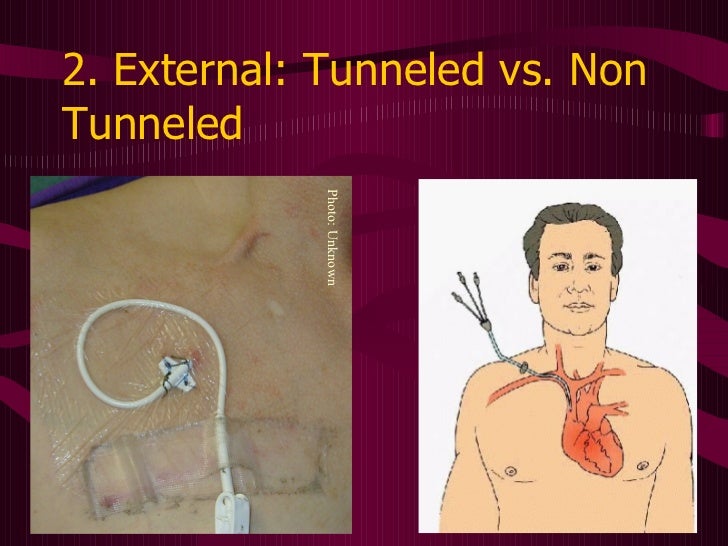 2. External: Tunneled vs. Non Tunneled

Photo: Unknown